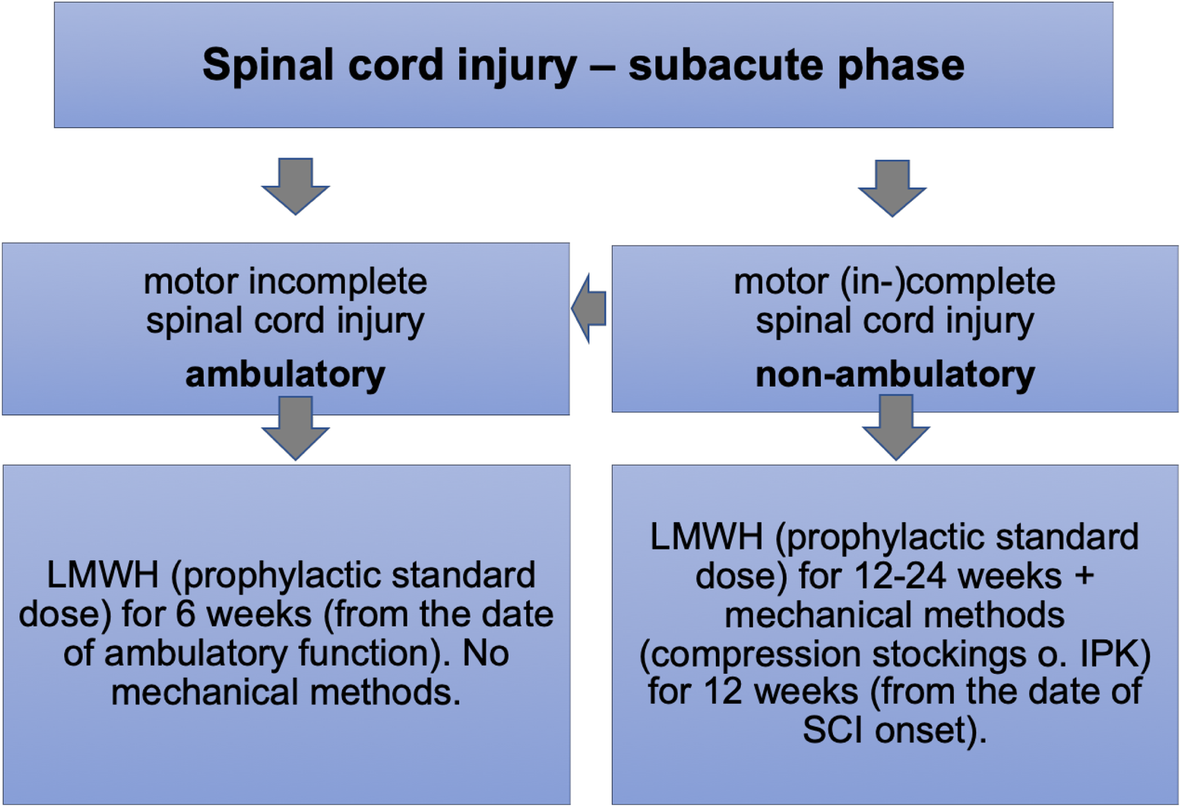 Spinal cord injury – subacute phase

motor incomplete spinal cord injury
ambulatory

motor (in-)complete spinal cord injury
non-ambulatory

LMWH (prophylactic standard dose) for 6 weeks (from the date of ambulatory function). No mechanical methods.

LMWH (prophylactic standard dose) for 12-24 weeks + mechanical methods (compression stockings o. IPK) for 12 weeks (from the date of SCI onset).